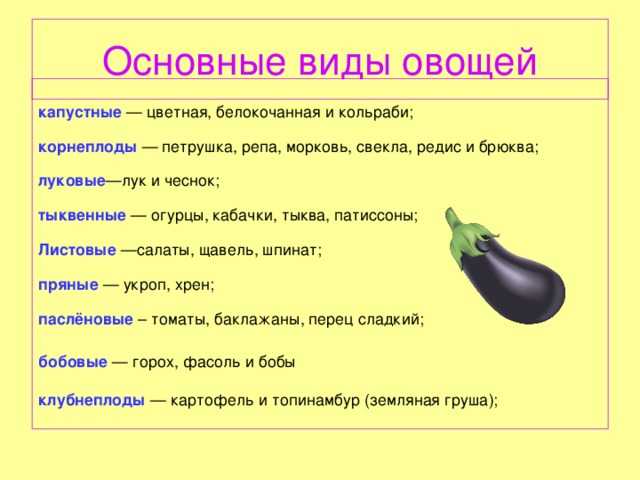 Основные виды овощей

капустные — цветная, белокочанная и кольраби;

корнеплоды — петрушка, репа, морковь, свекла, редис и брюква;

луковые—лук и чеснок;

тыквенные — огурцы, кабачки, тыква, патиссоны;

Листовые —салаты, щавель, шпинат;

пряные — укроп, хрен;

паслёновые – томаты, баклажаны, перец сладкий;

бобовые — горох, фасоль и бобы

клубнеплоды — картофель и топинамбур (земляная груша);